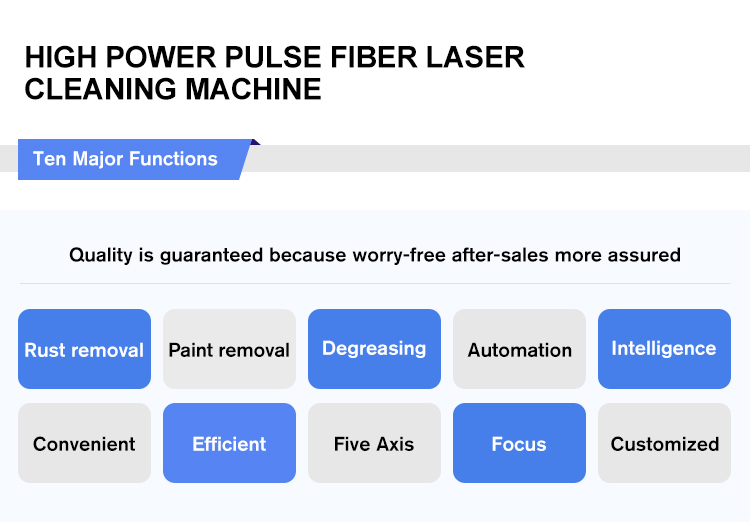 HIGH POWER PULSE FIBER LASER CLEANING MACHINE

Ten Major Functions

Quality is guaranteed because worry-free after-sales more assured

Rust removal
Paint removal
Degreasing
Automation
Intelligence
Convenient
Efficient
Five Axis
Focus
Customized